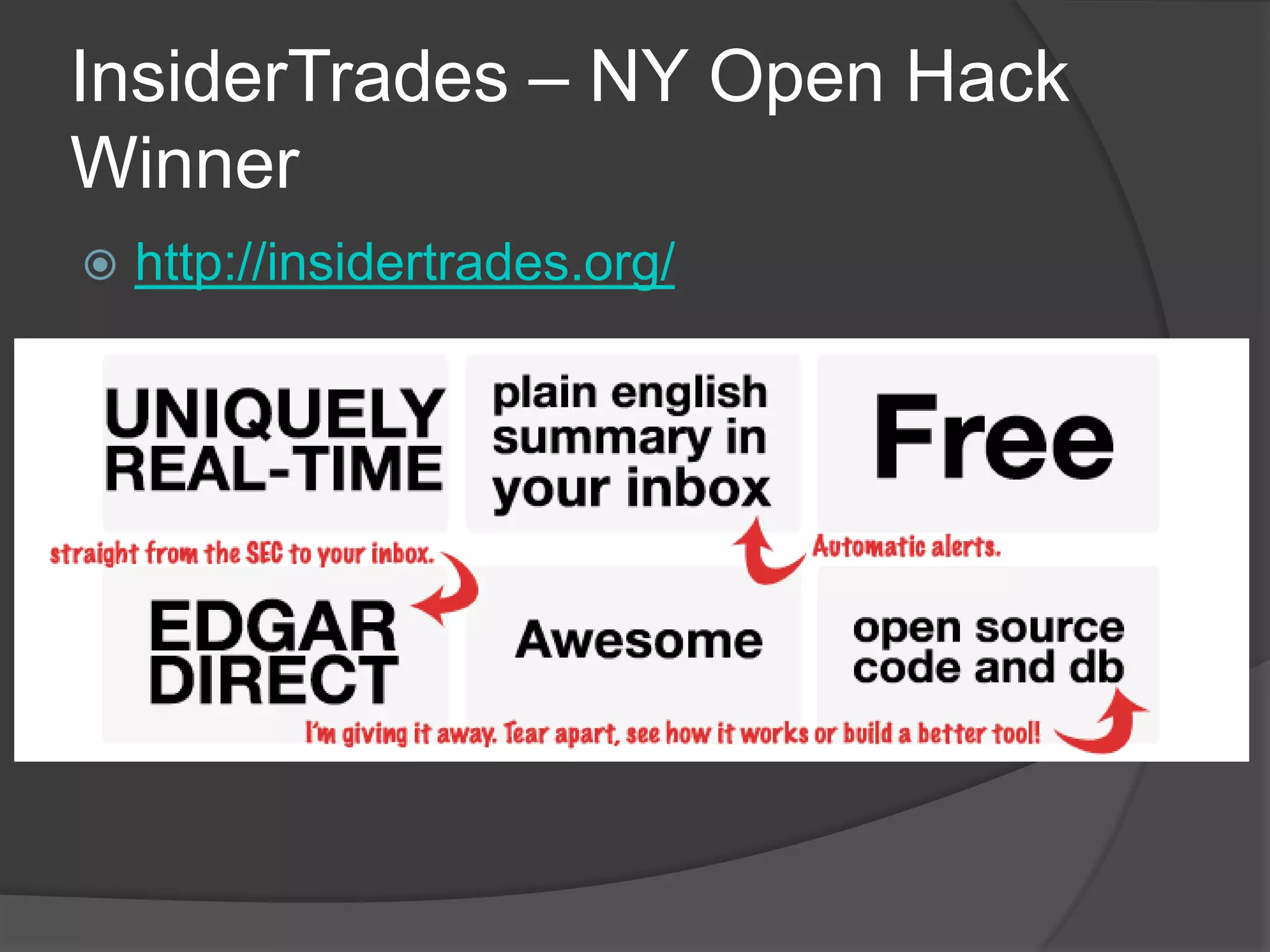 InsiderTrades – NY Open Hack Winner

http://insidertrades.org/

UNIQUELY REAL-TIME

plain english summary in your inbox

Free

straight from the SEC to your inbox.

Automatic alerts.

EDGAR DIRECT

Awesome

open source code and db

I'm giving it away. Tear apart, see how it works or build a better tool!